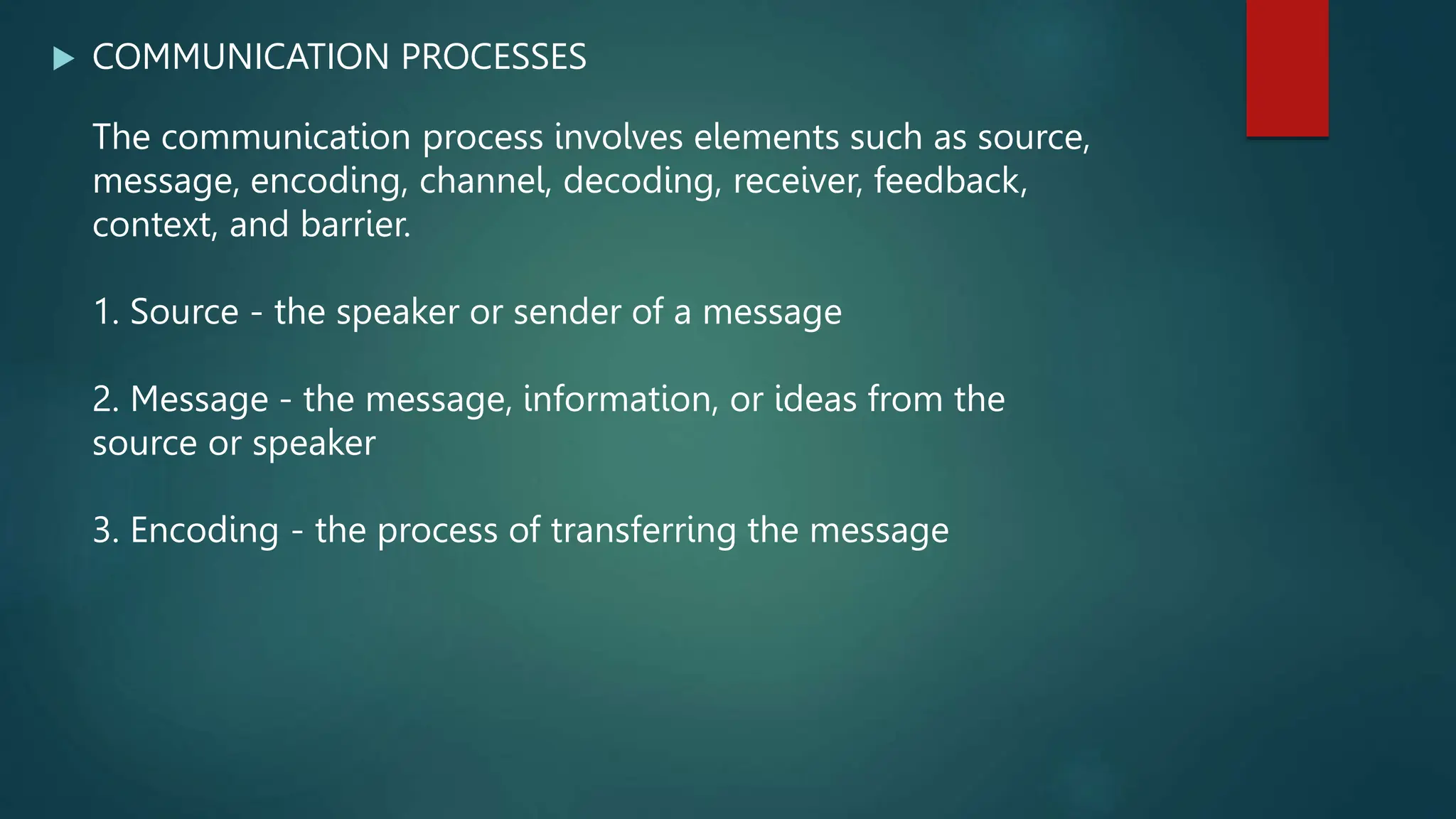 COMMUNICATION PROCESSES

The communication process involves elements such as source, message, encoding, channel, decoding, receiver, feedback, context, and barrier.

1. Source - the speaker or sender of a message

2. Message - the message, information, or ideas from the source or speaker

3. Encoding - the process of transferring the message